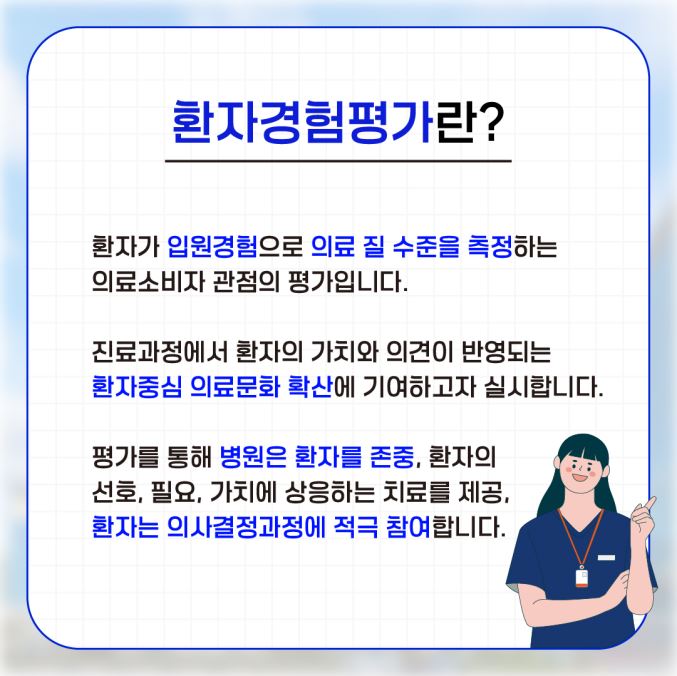 환자경험평가란?

환자가 입원경험으로 의료 질 수준을 측정하는 의료소비자 관점의 평가입니다.

진료과정에서 환자의 가치와 의견이 반영되는 환자중심 의료문화 확산에 기여하고자 실시합니다.

평가를 통해 병원은 환자를 존중, 환자의 선호, 필요, 가치에 상응하는 치료를 제공, 환자는 의사결정과정에 적극 참여합니다.